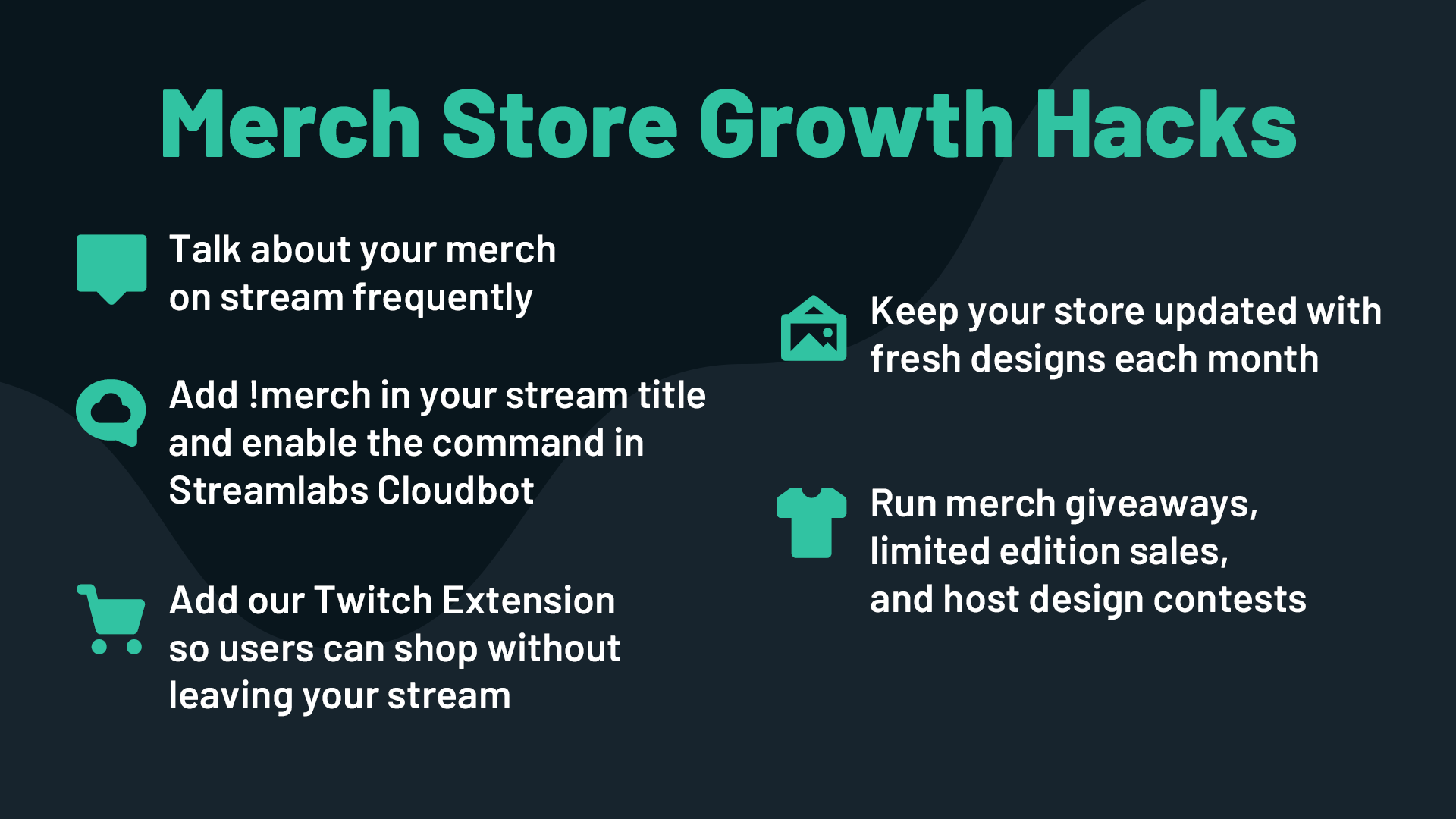 Merch Store Growth Hacks

Talk about your merch on stream frequently

Add !merch in your stream title and enable the command in Streamlabs Cloudbot

Add our Twitch Extension so users can shop without leaving your stream

Keep your store updated with fresh designs each month

Run merch giveaways, limited edition sales, and host design contests